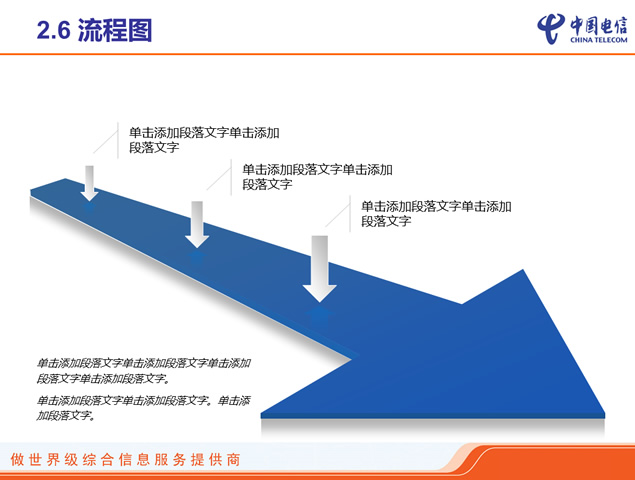 2.6 流程图

中国电信
CHINA TELECOM

单击添加段落文字单击添加段落文字

单击添加段落文字单击添加段落文字

单击添加段落文字单击添加段落文字

单击添加段落文字单击添加段落文字单击添加段落文字单击添加段落文字。

单击添加段落文字单击添加段落文字。单击添加段落文字。

做世界级综合信息服务提供商